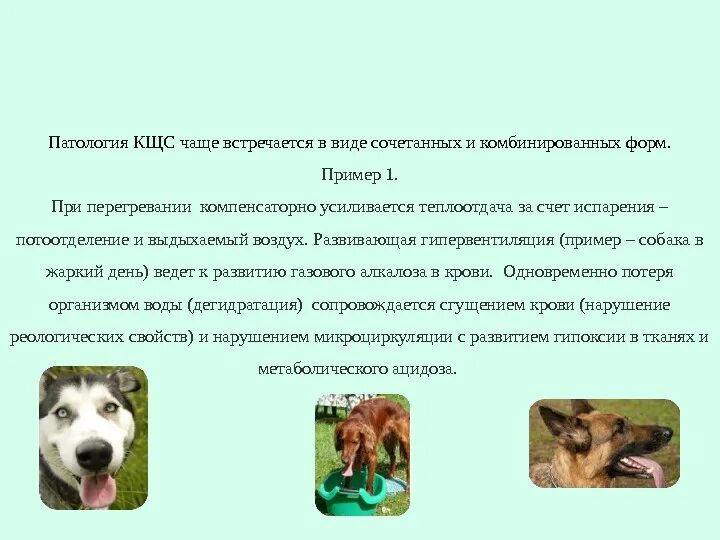 Патология КЩС чаще встречается в виде сочетанных и комбинированных форм.

Пример 1.

При перегревании компенсаторно усиливается теплоотдача за счет испарения – потоотделение и выдыхаемый воздух. Развивающая гипервентиляция (пример – собака в жаркий день) ведет к развитию газового алкалоза в крови. Одновременно потеря организмом воды (дегидратация) сопровождается сгущением крови (нарушение реологических свойств) и нарушением микроциркуляции с развитием гипоксии в тканях и метаболического ацидоза.